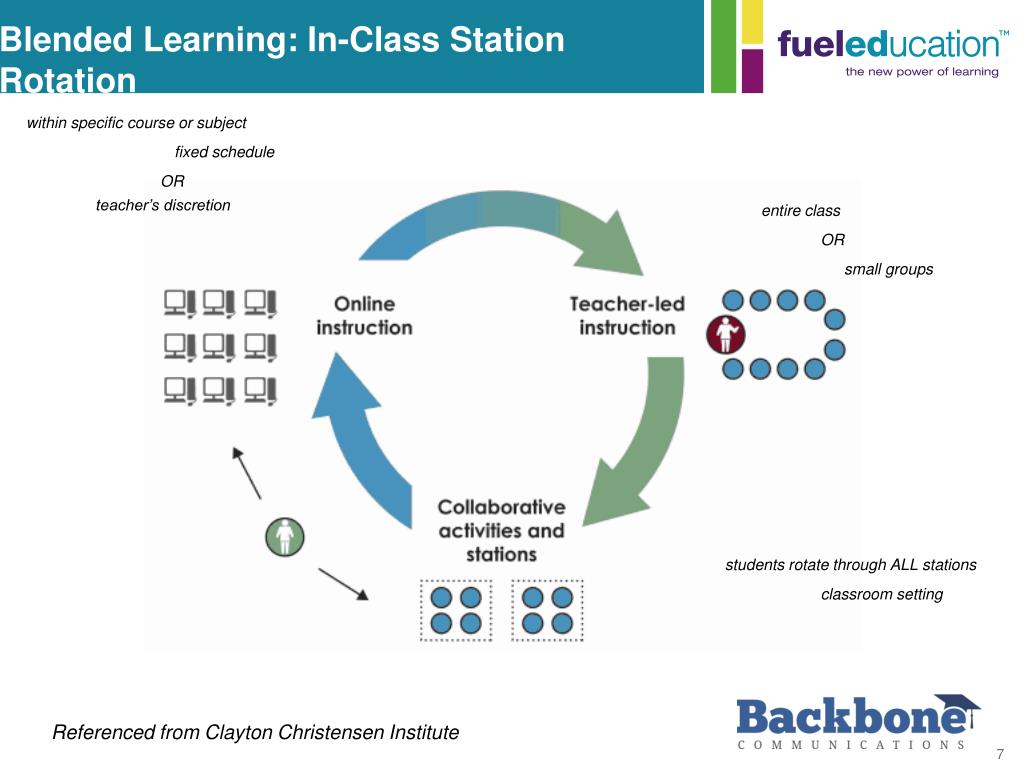 Blended Learning: In-Class Station Rotation

fueleducation™
the new power of learning

within specific course or subject

fixed schedule

OR

teacher's discretion

entire class

OR

small groups

Online instruction

Teacher-led instruction

Collaborative activities and stations

students rotate through ALL stations

classroom setting

Referenced from Clayton Christensen Institute

Backbone
COMMUNICATIONS

7